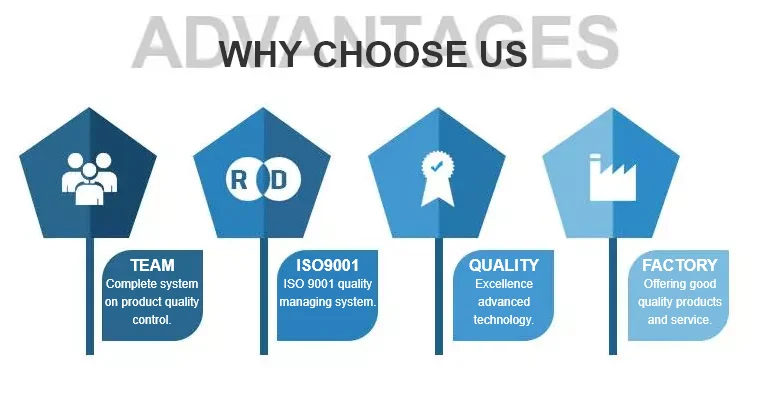 ADVANTAGES

WHY CHOOSE US

R D

TEAM
Complete system on product quality control.

ISO9001
ISO 9001 quality managing system.

QUALITY
Excellence advanced technology.

FACTORY
Offering good quality products and service.